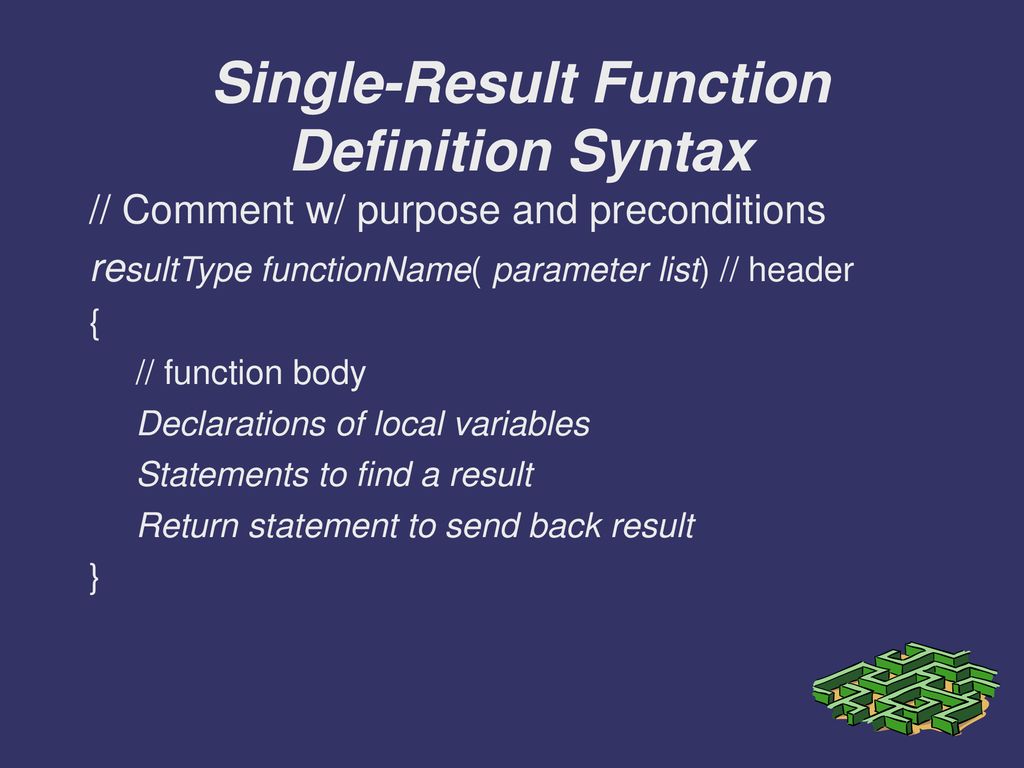 Single-Result Function Definition Syntax

// Comment w/ purpose and preconditions

resultType functionName( parameter list) // header

{

// function body

Declarations of local variables

Statements to find a result

Return statement to send back result

}